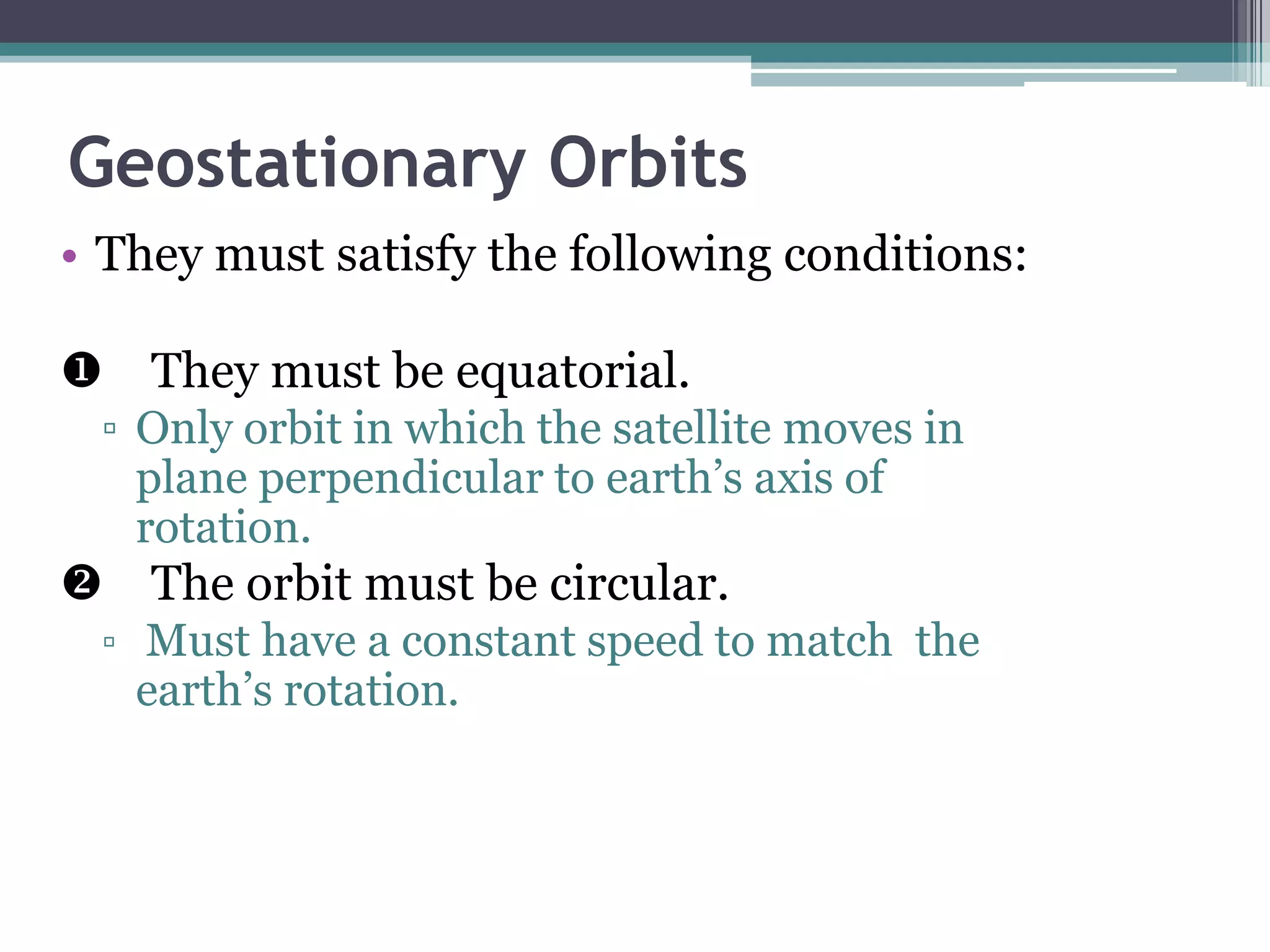 Geostationary Orbits

• They must satisfy the following conditions:

❶ They must be equatorial.
▫ Only orbit in which the satellite moves in plane perpendicular to earth’s axis of rotation.

❷ The orbit must be circular.
▫ Must have a constant speed to match the earth’s rotation.